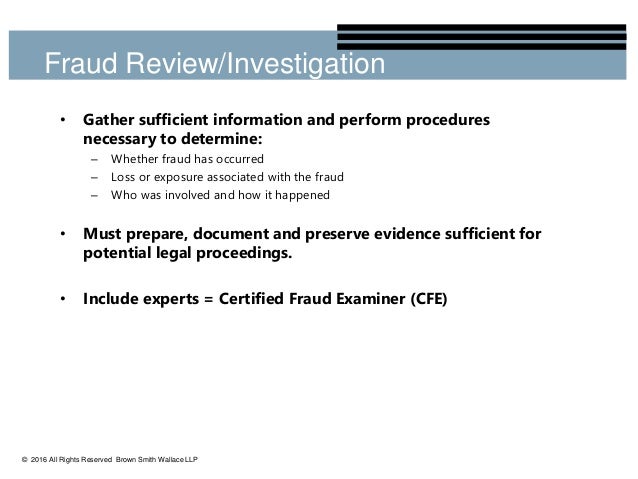 Fraud Review/Investigation

• Gather sufficient information and perform procedures necessary to determine:
– Whether fraud has occurred
– Loss or exposure associated with the fraud
– Who was involved and how it happened

• Must prepare, document and preserve evidence sufficient for potential legal proceedings.

• Include experts = Certified Fraud Examiner (CFE)

© 2016 All Rights Reserved Brown Smith Wallace LLP